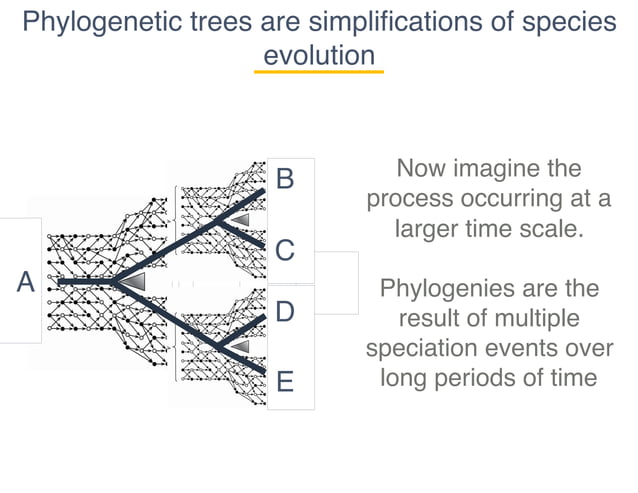 Phylogenetic trees are simplifications of species evolution

A

B

C

D

E

Now imagine the process occurring at a larger time scale.

Phylogenies are the result of multiple speciation events over long periods of time